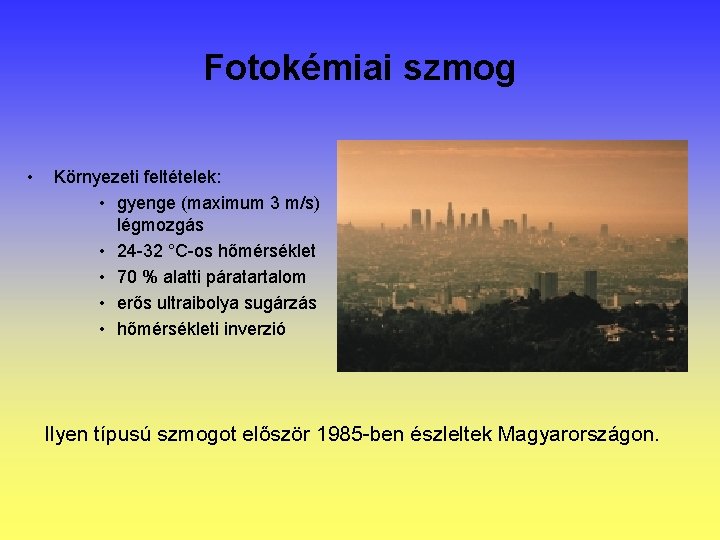 Fotokémiai szmog

• Környezeti feltételek:
  • gyenge (maximum 3 m/s) légmozgás
  • 24-32 °C-os hőmérséklet
  • 70 % alatti páratartalom
  • erős ultraibolya sugárzás
  • hőmérsékleti inverzió

Ilyen típusú szmogot először 1985-ben észleltek Magyarországon.